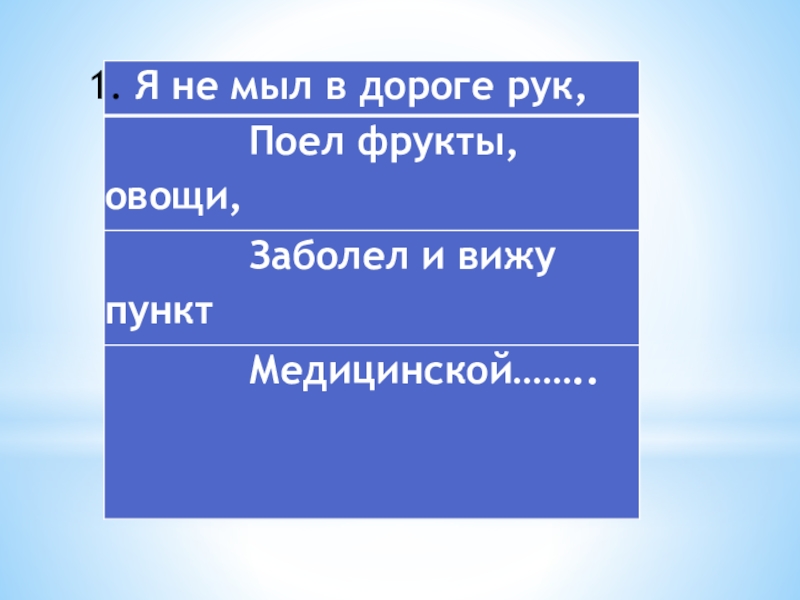 1. Я не мыл в дороге рук,

Поел фрукты, овощи,

Заболел и вижу пункт

Медицинской……..